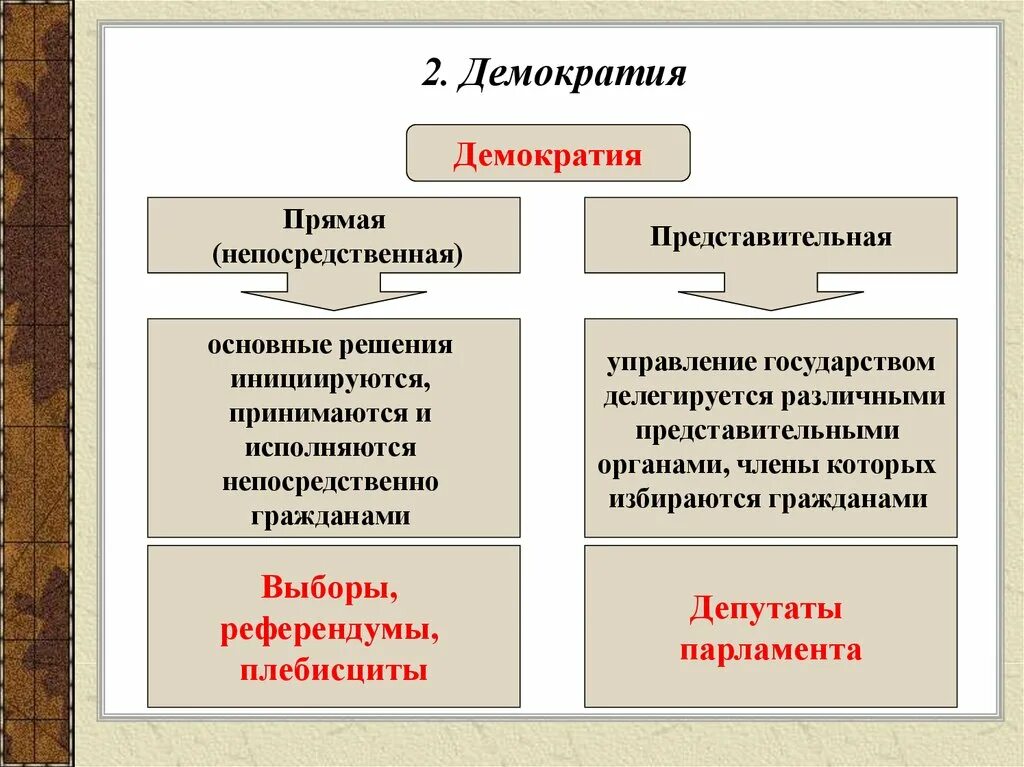 2. Демократия

Демократия

Прямая (непосредственная)

основные решения инициируются, принимаются и исполняются непосредственно гражданами

Выборы, референдумы, плебисциты

Представительная

управление государством делегируется различными представительными органами, члены которых избираются гражданами

Депутаты парламента